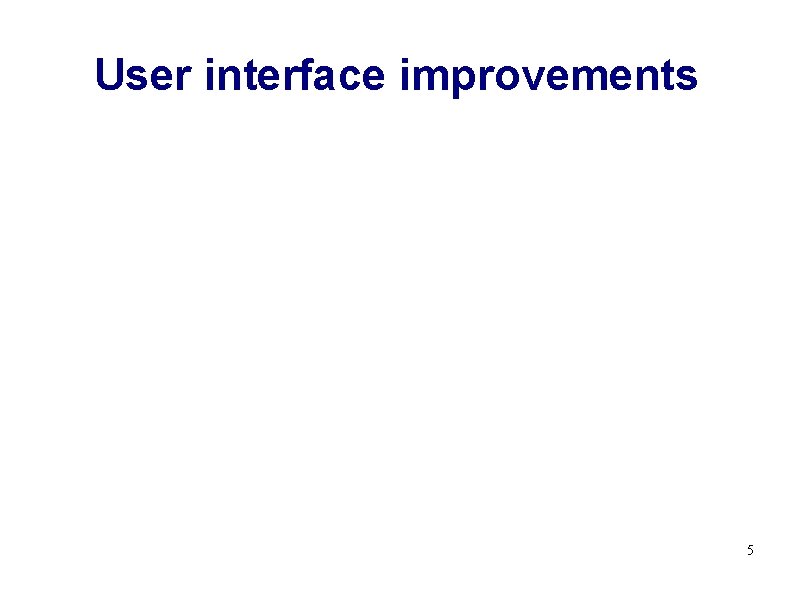 User interface improvements

5